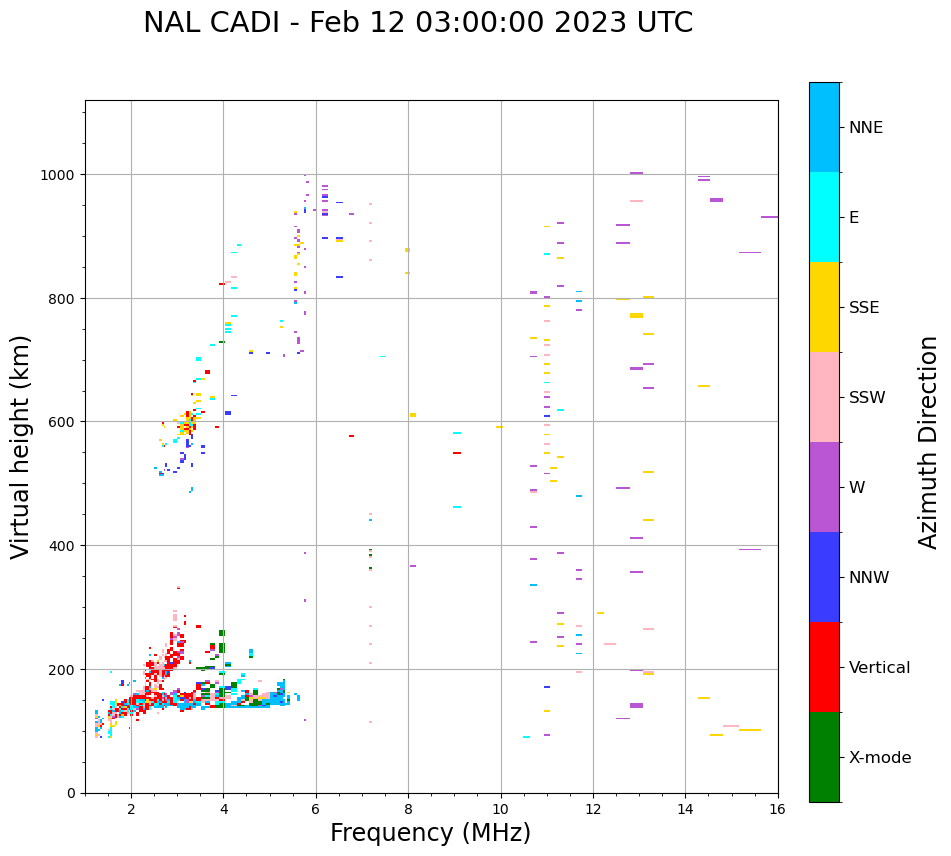 NAL CADI - Feb 12 03:00:00 2023 UTC

Virtual height (km)

1000
800
600
400
200
0

2
4
6
8
10
12
14
16

Frequency (MHz)

NNE
E
SSE
SSW
W
NNW
Vertical
X-mode

Azimuth Direction